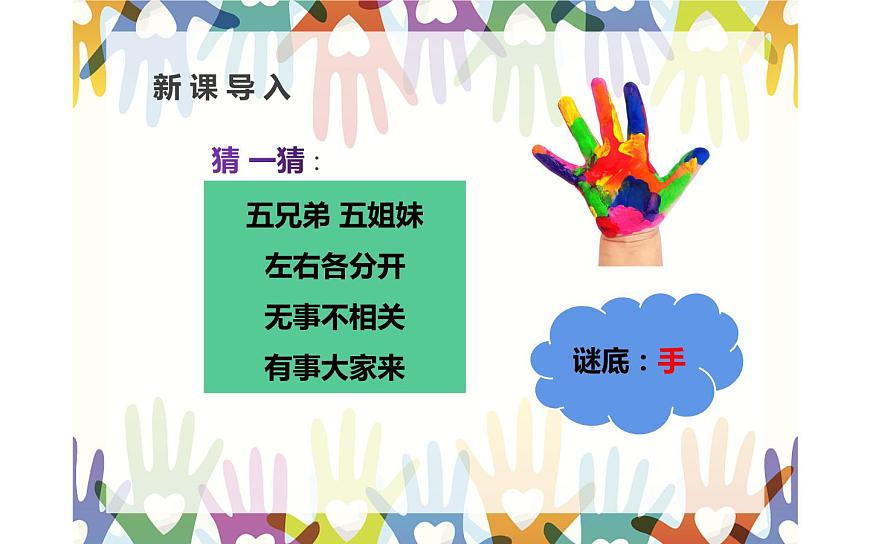 新课导入

猜一猜：

五兄弟 五姐妹
左右各分开
无事不相关
有事大家来

谜底：手